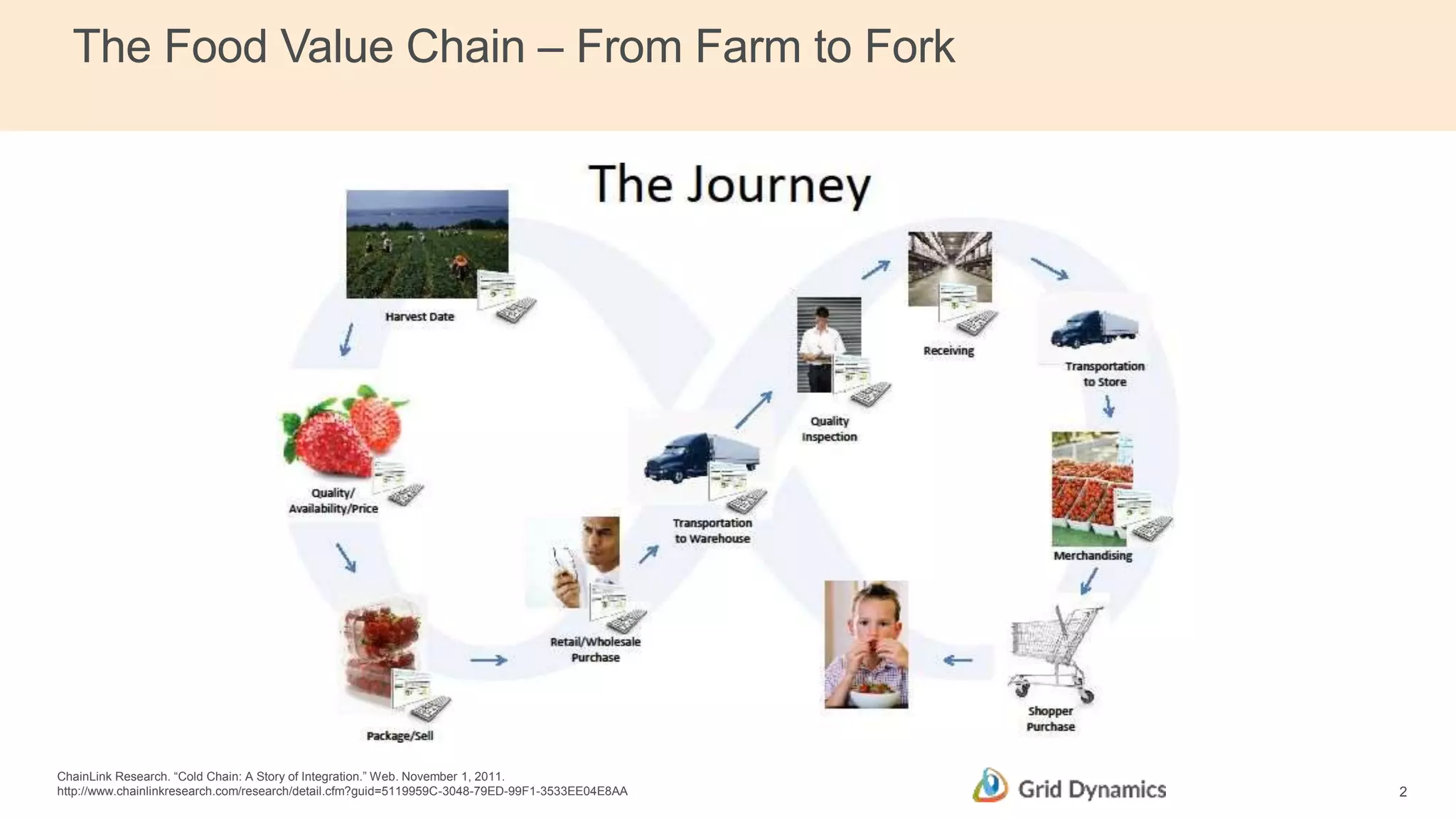 The Food Value Chain – From Farm to Fork

The Journey

Harvest Date

Quality/ Availability/Price

Package/Sell

Retail/Wholesale Purchase

Transportation to Warehouse

Quality Inspection

Receiving

Transportation to Store

Merchandising

Shopper Purchase

ChainLink Research. “Cold Chain: A Story of Integration.” Web. November 1, 2011.
http://www.chainlinkresearch.com/research/detail.cfm?guid=5119959C-3048-79ED-99F1-3533EE04E8AA

Grid Dynamics

2